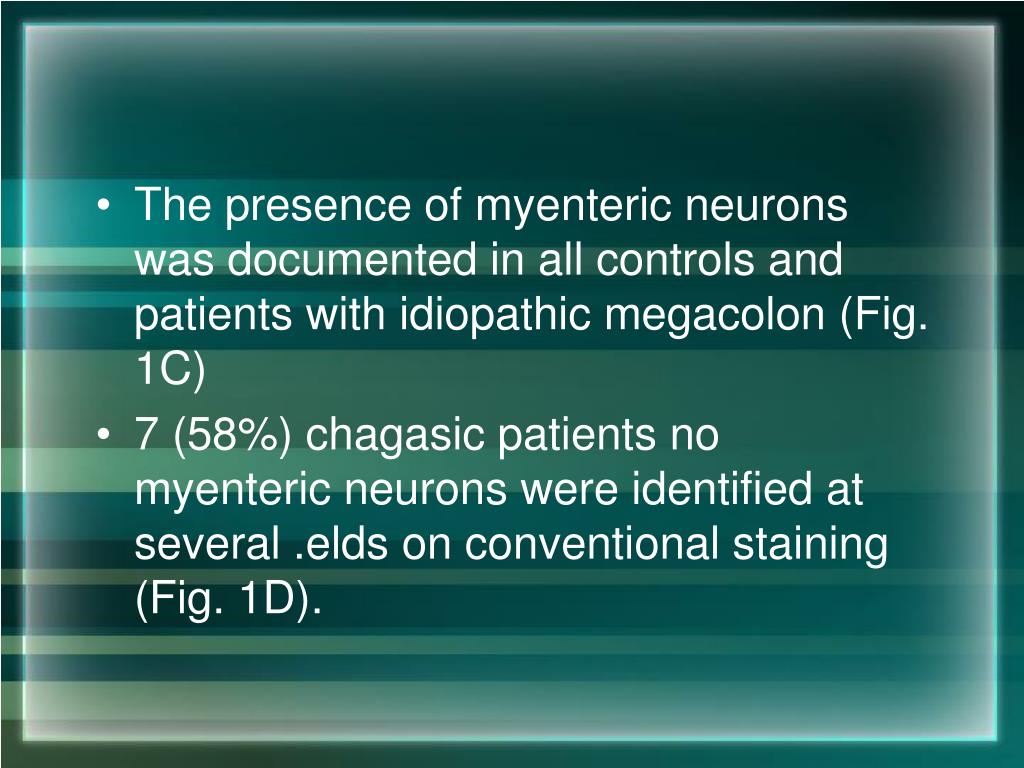 • The presence of myenteric neurons was documented in all controls and patients with idiopathic megacolon (Fig. 1C)

• 7 (58%) chagasic patients no myenteric neurons were identified at several .elds on conventional staining (Fig. 1D).